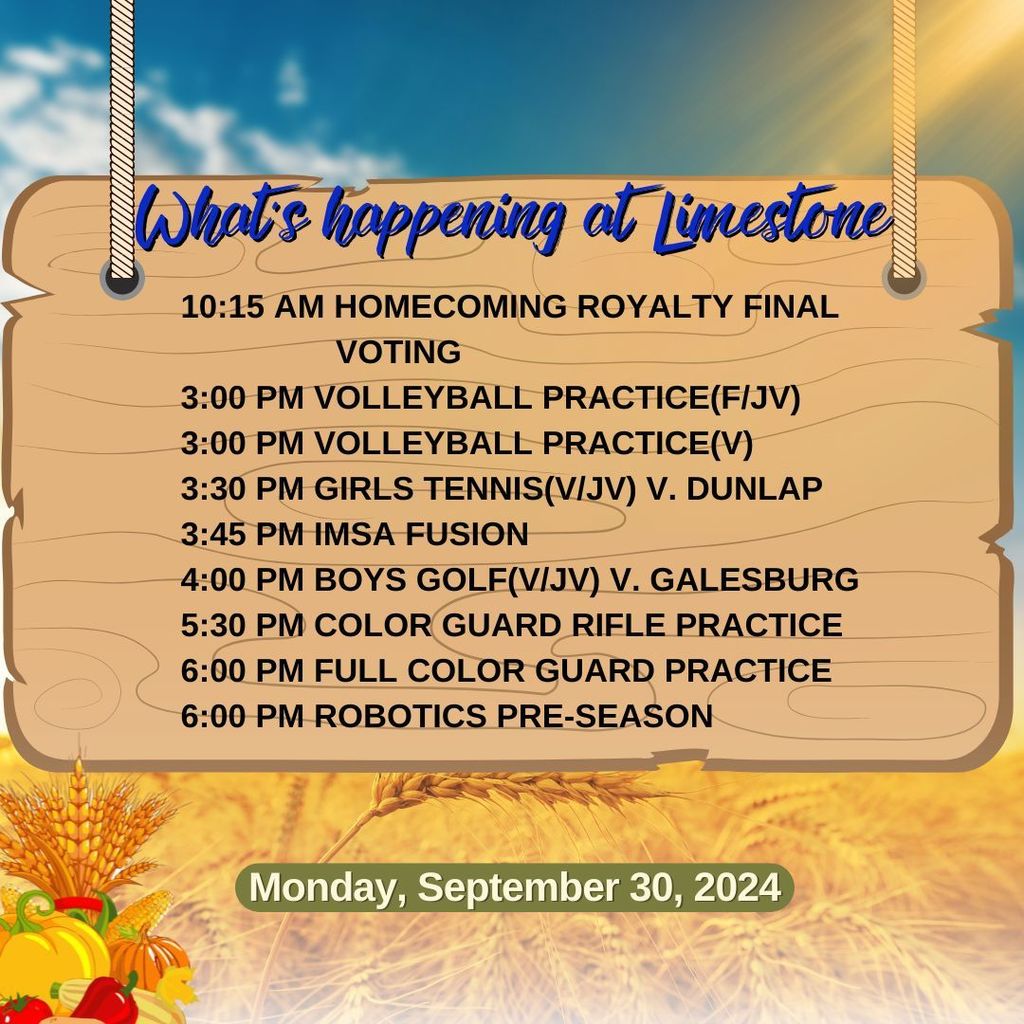 What's happening at Limestone

10:15 AM HOMECOMING ROYALTY FINAL VOTING
3:00 PM VOLLEYBALL PRACTICE(F/JV)
3:00 PM VOLLEYBALL PRACTICE(V)
3:30 PM GIRLS TENNIS(V/JV) V. DUNLAP
3:45 PM IMSA FUSION
4:00 PM BOYS GOLF(V/JV) V. GALESBURG
5:30 PM COLOR GUARD RIFLE PRACTICE
6:00 PM FULL COLOR GUARD PRACTICE
6:00 PM ROBOTICS PRE-SEASON

Monday, September 30, 2024